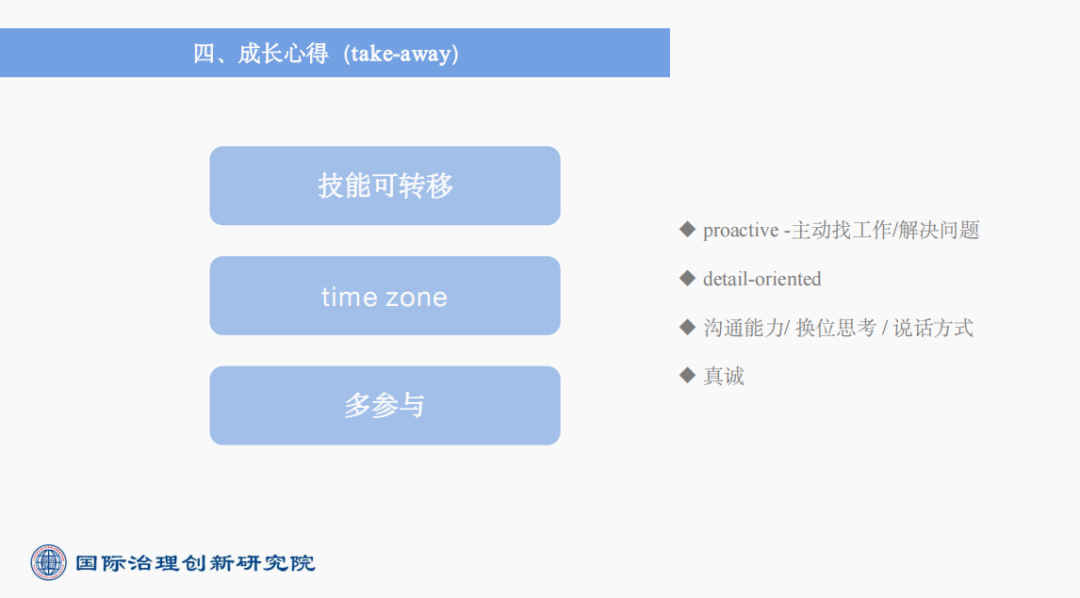 四、成长心得（take-away)

技能可转移

time zone

多参与

◆ proactive -主动找工作/解决问题

◆ detail-oriented

◆ 沟通能力/ 换位思考 / 说话方式

◆ 真诚

国际治理创新研究院